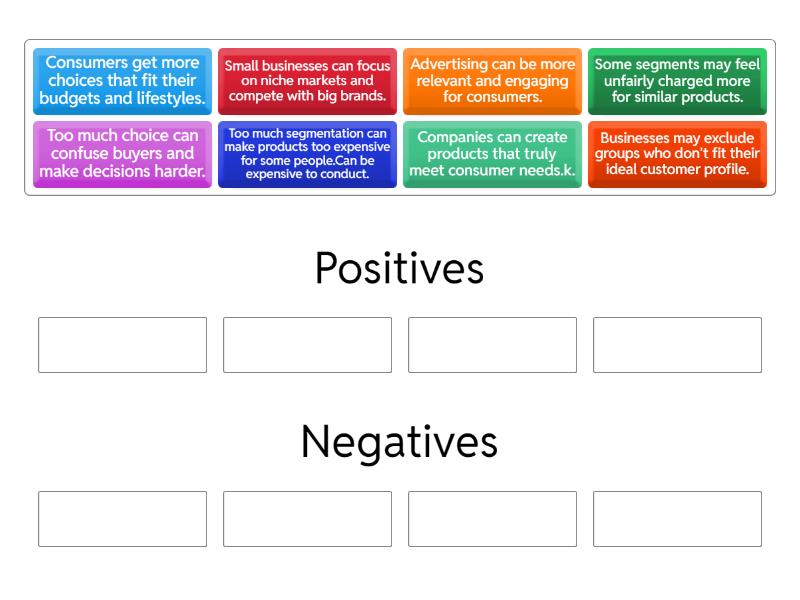 Consumers get more choices that fit their budgets and lifestyles.

Small businesses can focus on niche markets and compete with big brands.

Advertising can be more relevant and engaging for consumers.

Some segments may feel unfairly charged more for similar products.

Too much choice can confuse buyers and make decisions harder.

Too much segmentation can make products too expensive for some people.Can be expensive to conduct.

Companies can create products that truly meet consumer needs.k.

Businesses may exclude groups who don't fit their ideal customer profile.

Positives

Negatives